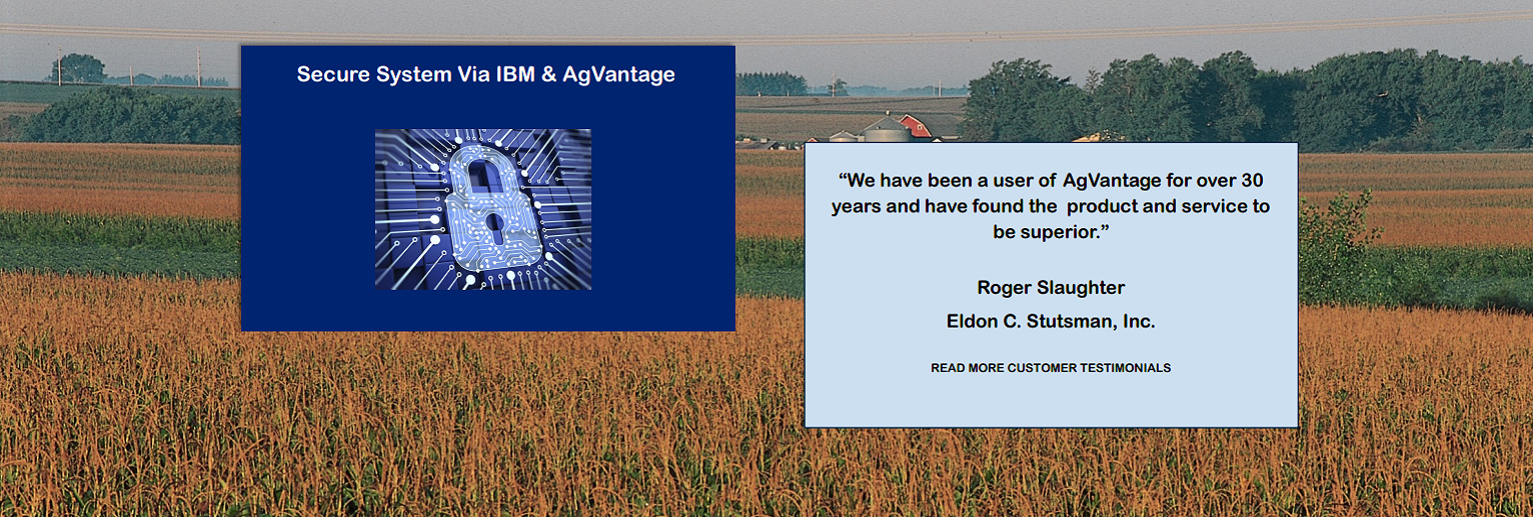 Secure System Via IBM & AgVantage

“We have been a user of AgVantage for over 30 years and have found the product and service to be superior.”

Roger Slaughter

Eldon C. Stutsman, Inc.

READ MORE CUSTOMER TESTIMONIALS